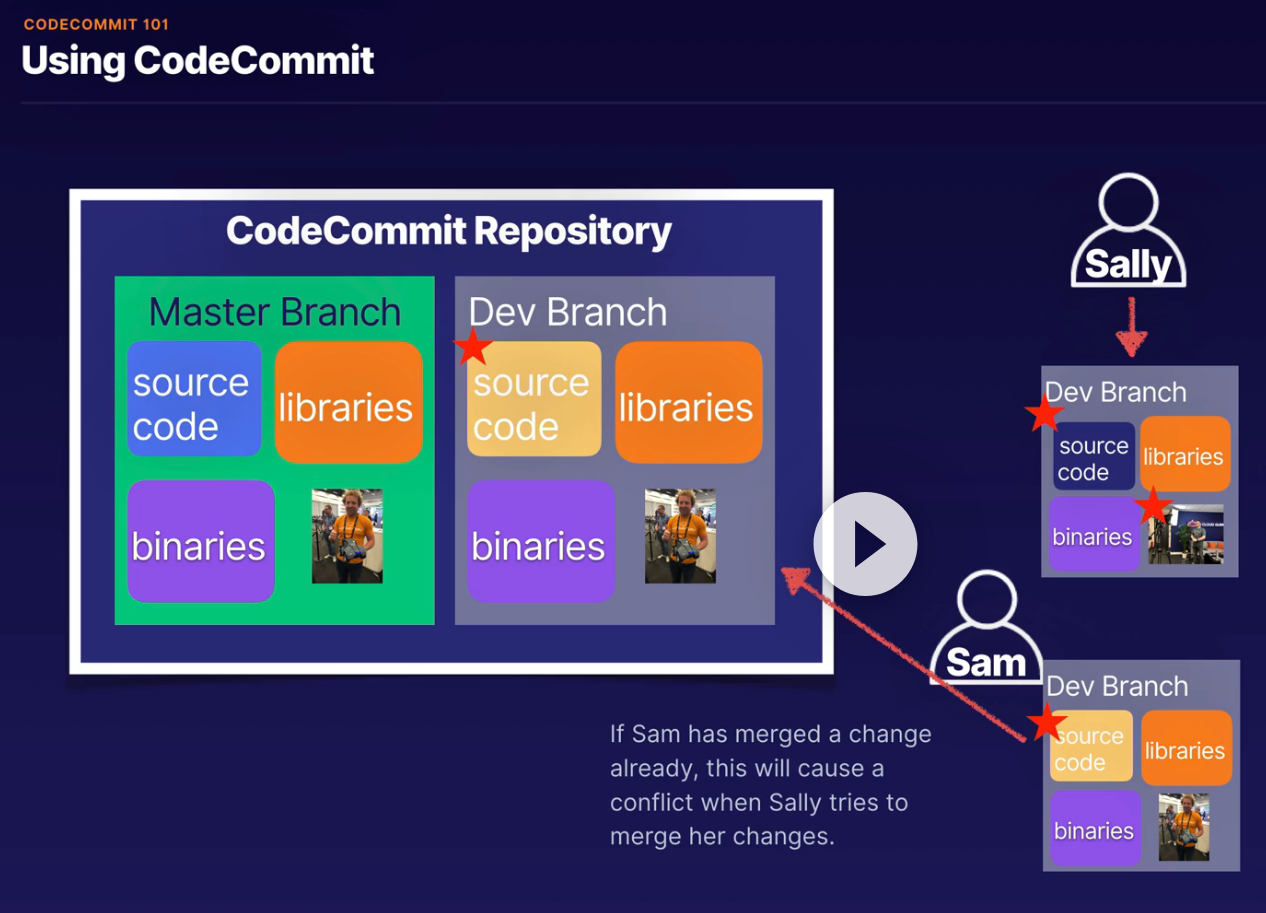 CODECOMMIT 101
Using CodeCommit

CodeCommit Repository

Master Branch
source code
libraries
binaries

Dev Branch
source code
libraries
binaries

Sally

Dev Branch
source code
libraries
binaries

Sam

Dev Branch
source code
libraries
binaries

If Sam has merged a change already, this will cause a conflict when Sally tries to merge her changes.